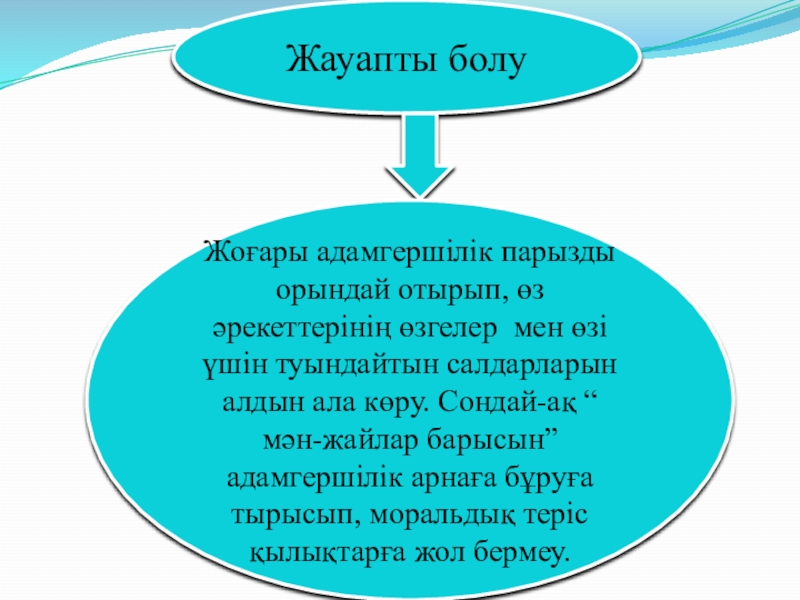 Жауапты болу

Жоғары адамгершілік парызды орындай отырып, өз әрекеттерінің өзгелер  мен өзі үшін туындайтын салдарларын алдын ала көру. Сондай-ақ “ мән-жайлар барысын” адамгершілік арнаға бұруға тырысып, моральдық теріс қылықтарға жол бермеу.